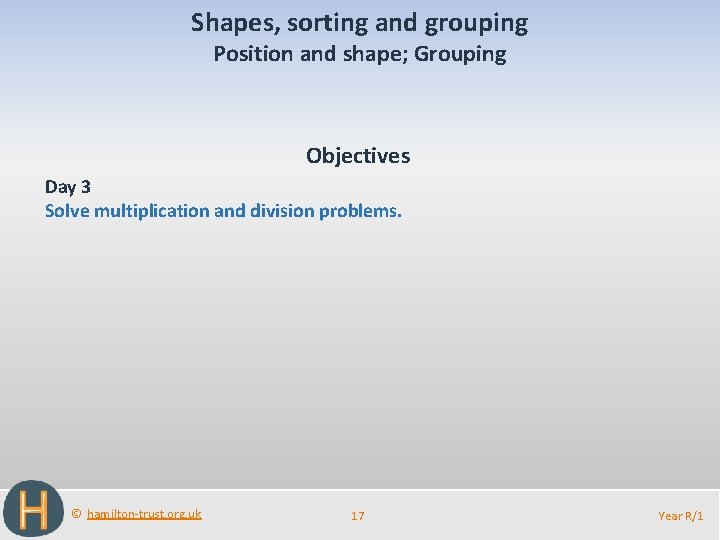 Shapes, sorting and grouping
Position and shape; Grouping

Objectives

Day 3
Solve multiplication and division problems.

H

© hamilton-trust.org.uk

17

Year R/1